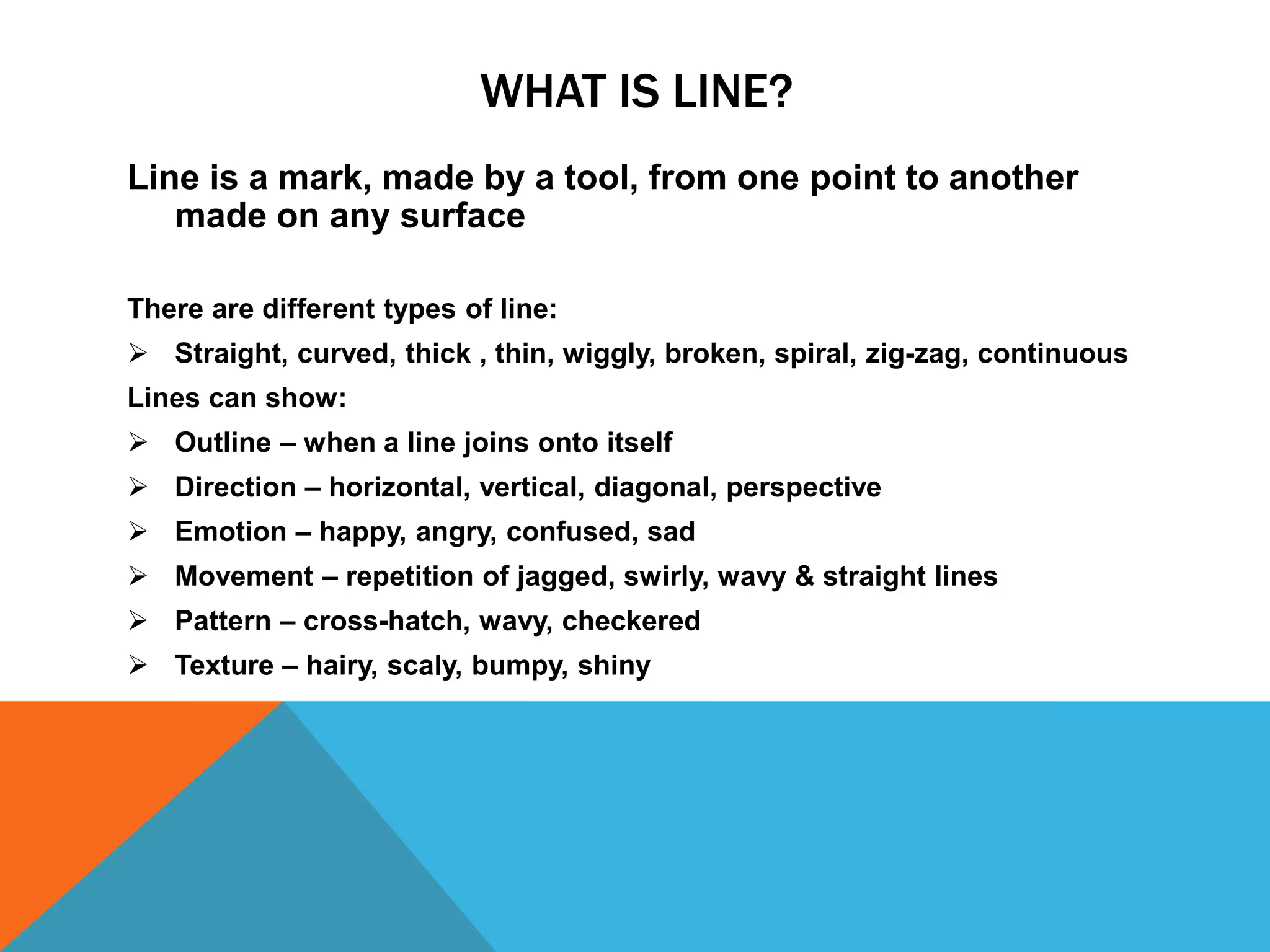 WHAT IS LINE?

Line is a mark, made by a tool, from one point to another made on any surface

There are different types of line:

➢ Straight, curved, thick , thin, wiggly, broken, spiral, zig-zag, continuous

Lines can show:

➢ Outline – when a line joins onto itself
➢ Direction – horizontal, vertical, diagonal, perspective
➢ Emotion – happy, angry, confused, sad
➢ Movement – repetition of jagged, swirly, wavy & straight lines
➢ Pattern – cross-hatch, wavy, checkered
➢ Texture – hairy, scaly, bumpy, shiny